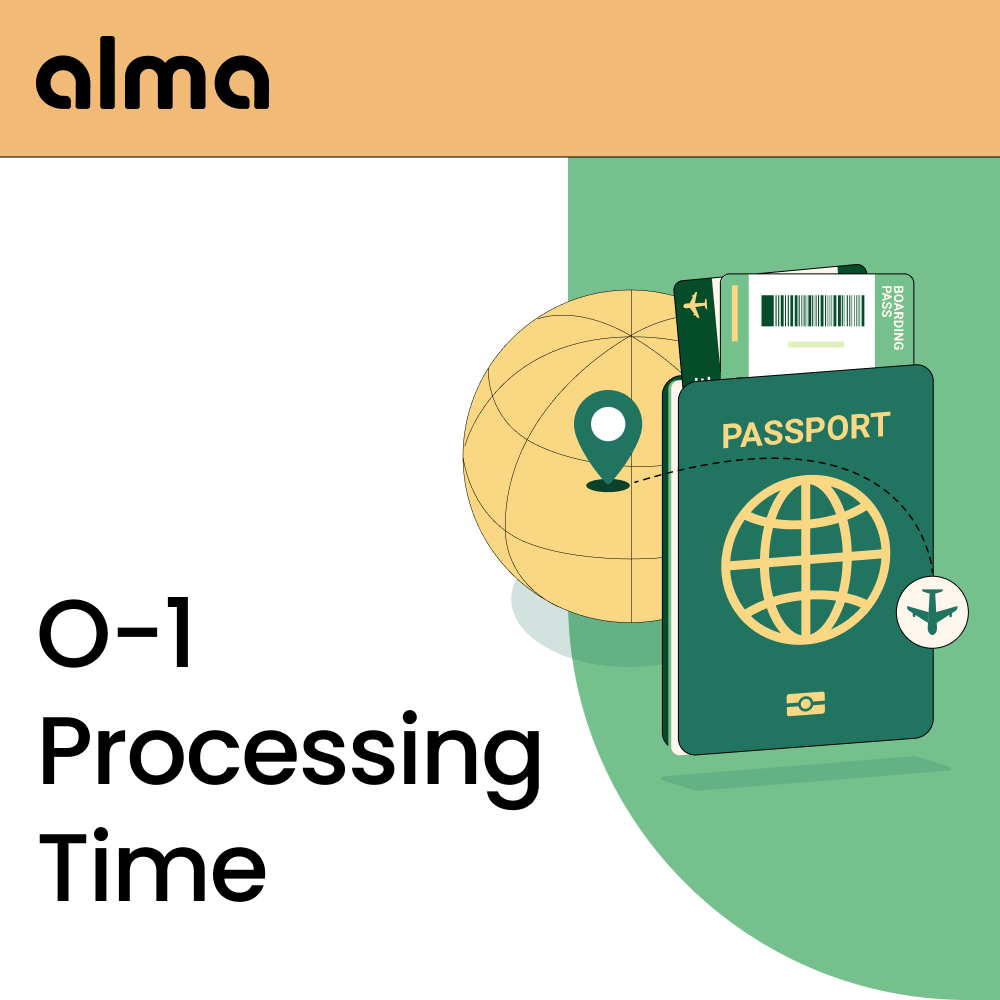 alma

BOARDING PASS

PASSPORT

O-1
Processing
Time